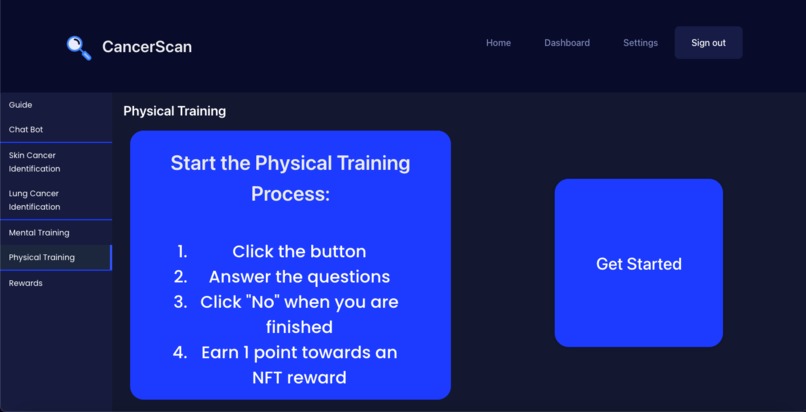 CancerScan

Home Dashboard Settings Sign out

Guide
Chat Bot
Skin Cancer Identification
Lung Cancer Identification
Mental Training
Physical Training
Rewards

Physical Training

Start the Physical Training Process:

1. Click the button
2. Answer the questions
3. Click "No" when you are finished
4. Earn 1 point towards an NFT reward

Get Started